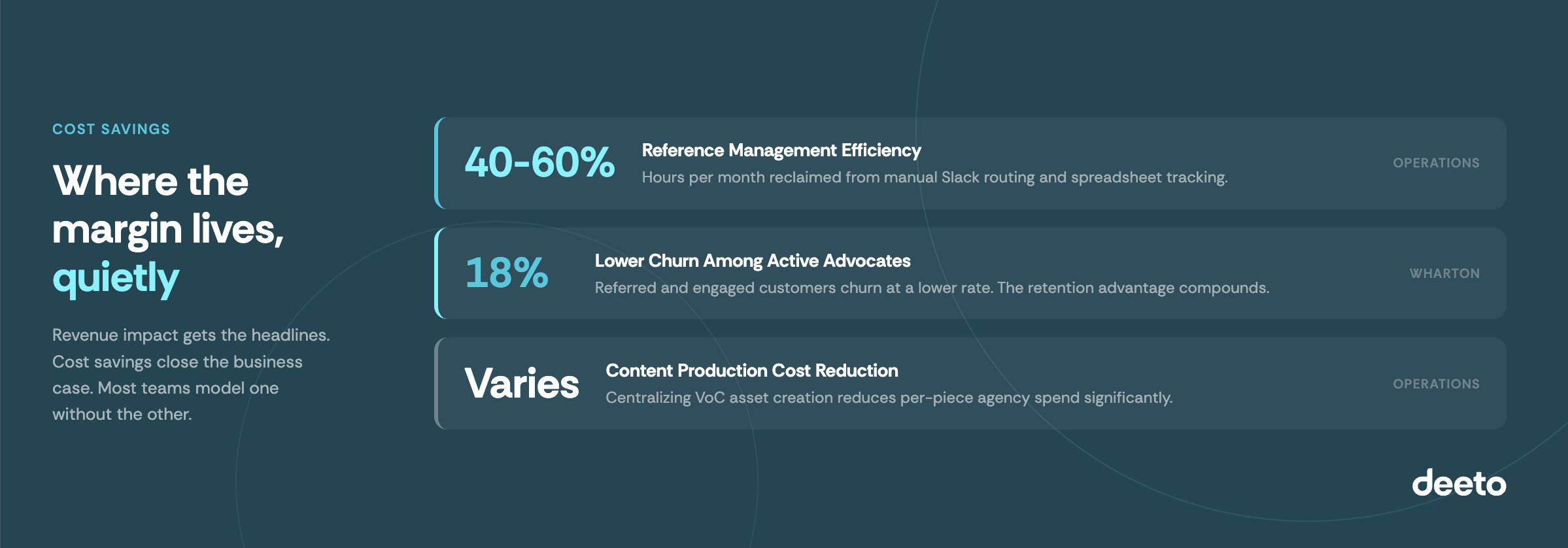 COST SAVINGS

Where the margin lives, quietly

Revenue impact gets the headlines. Cost savings close the business case. Most teams model one without the other.

40-60%
Reference Management Efficiency
Hours per month reclaimed from manual Slack routing and spreadsheet tracking.
OPERATIONS

18%
Lower Churn Among Active Advocates
Referred and engaged customers churn at a lower rate. The retention advantage compounds.
WHARTON

Varies
Content Production Cost Reduction
Centralizing VoC asset creation reduces per-piece agency spend significantly.
OPERATIONS

deeto